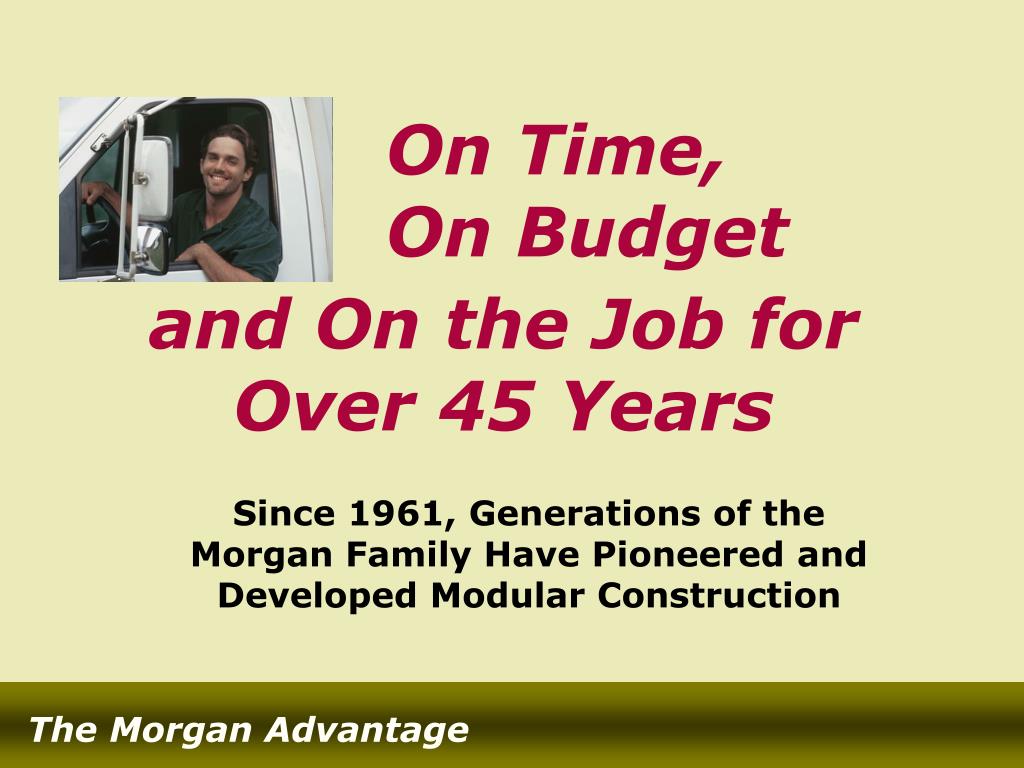 On Time,
On Budget
and On the Job for Over 45 Years

Since 1961, Generations of the Morgan Family Have Pioneered and Developed Modular Construction

The Morgan Advantage